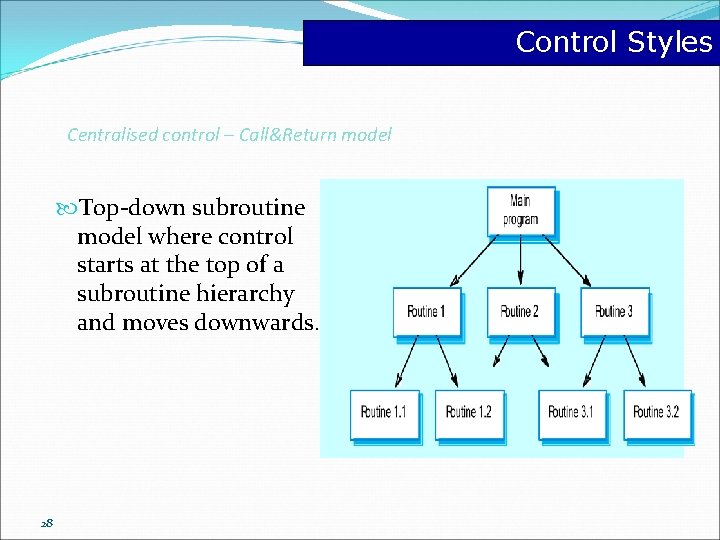 Control Styles

Centralised control – Call&Return model

Top-down subroutine model where control starts at the top of a subroutine hierarchy and moves downwards.

Main program

Routine 1

Routine 2

Routine 3

Routine 1.1

Routine 1.2

Routine 3.1

Routine 3.2

28